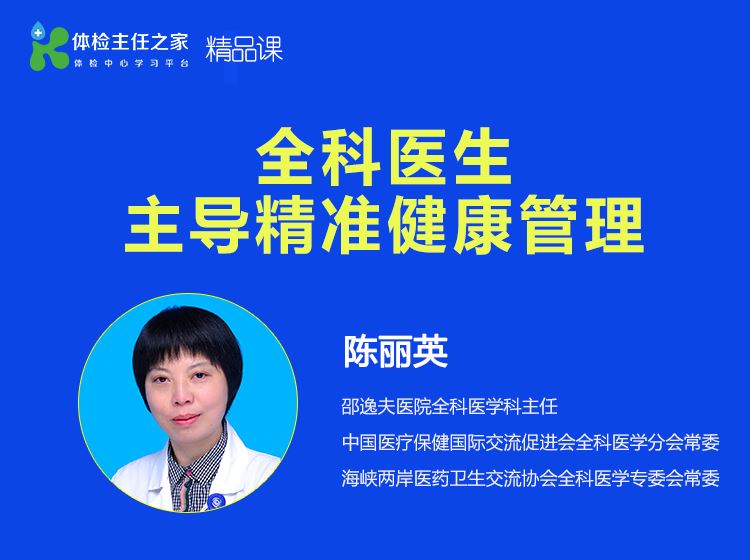 体检主任之家
体检中心学习平台
精品课

全科医生
主导精准健康管理

陈丽英

邵逸夫医院全科医学科主任
中国医疗保健国际交流促进会全科医学分会常委
海峡两岸医药卫生交流协会全科医学专委会常委